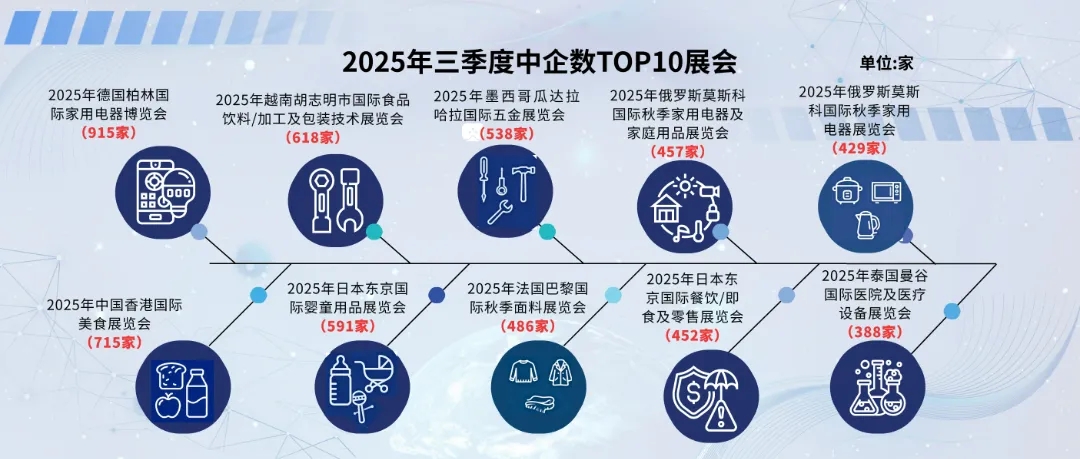 2025年三季度中企数TOP10展会

单位:家

2025年德国柏林国际家用电器博览会
（915家）

2025年越南胡志明市国际食品饮料/加工及包装技术展览会
（618家）

2025年墨西哥瓜达拉哈拉国际五金展览会
（538家）

2025年俄罗斯莫斯科国际秋季家用电器及家庭用品展览会
（457家）

2025年俄罗斯莫斯科国际秋季家用电器展览会
（429家）

2025年中国香港国际美食展览会
（715家）

2025年日本东京国际婴童用品展览会
（591家）

2025年法国巴黎国际秋季面料展览会
（486家）

2025年日本东京国际餐饮/即食及零售展览会
（452家）

2025年泰国曼谷国际医院及医疗设备展览会
（388家）